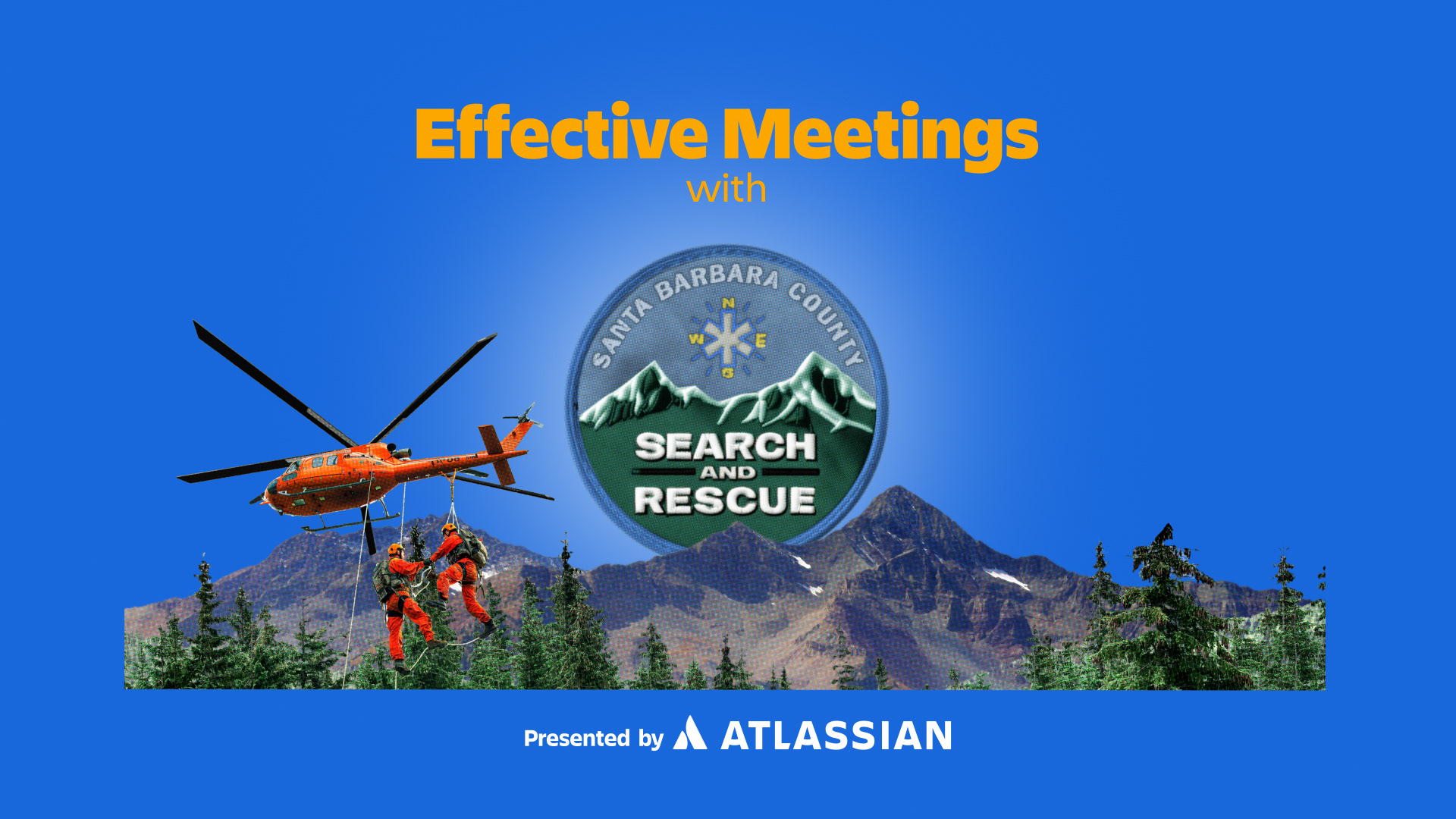 Effective Meetings
with

SANTA BARBARA COUNTY
N
W E
S
SEARCH
AND
RESCUE

Presented by ATLASSIAN